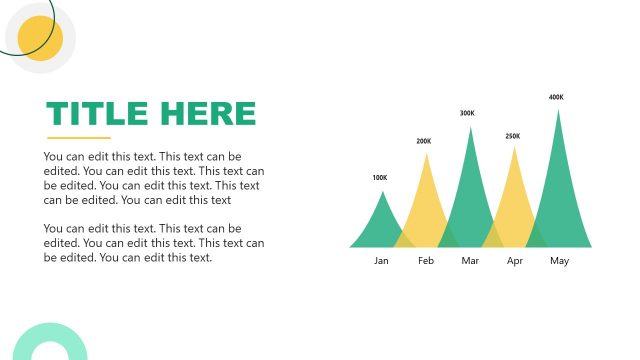 TITLE HERE

You can edit this text. This text can be edited. You can edit this text. This text can be edited. You can edit this text. This text can be edited. You can edit this text

You can edit this text. This text can be edited. You can edit this text. This text can be edited. You can edit this text.

100K
200K
300K
250K
400K

Jan Feb Mar Apr May